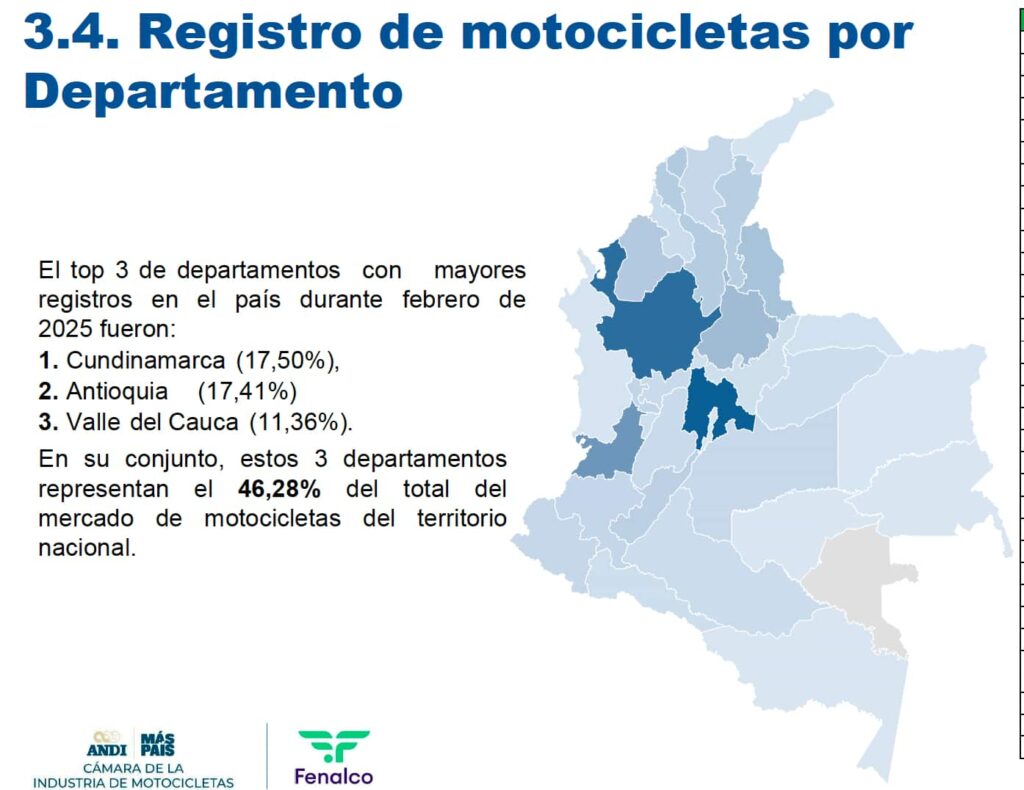 3.4. Registro de motocicletas por Departamento

El top 3 de departamentos con mayores registros en el país durante febrero de 2025 fueron:

1. Cundinamarca (17,50%),

2. Antioquia (17,41%)

3. Valle del Cauca (11,36%).

En su conjunto, estos 3 departamentos representan el 46,28% del total del mercado de motocicletas del territorio nacional.

ANDI MÁS PAÍS
CÁMARA DE LA INDUSTRIA DE MOTOCICLETAS

Fenalco